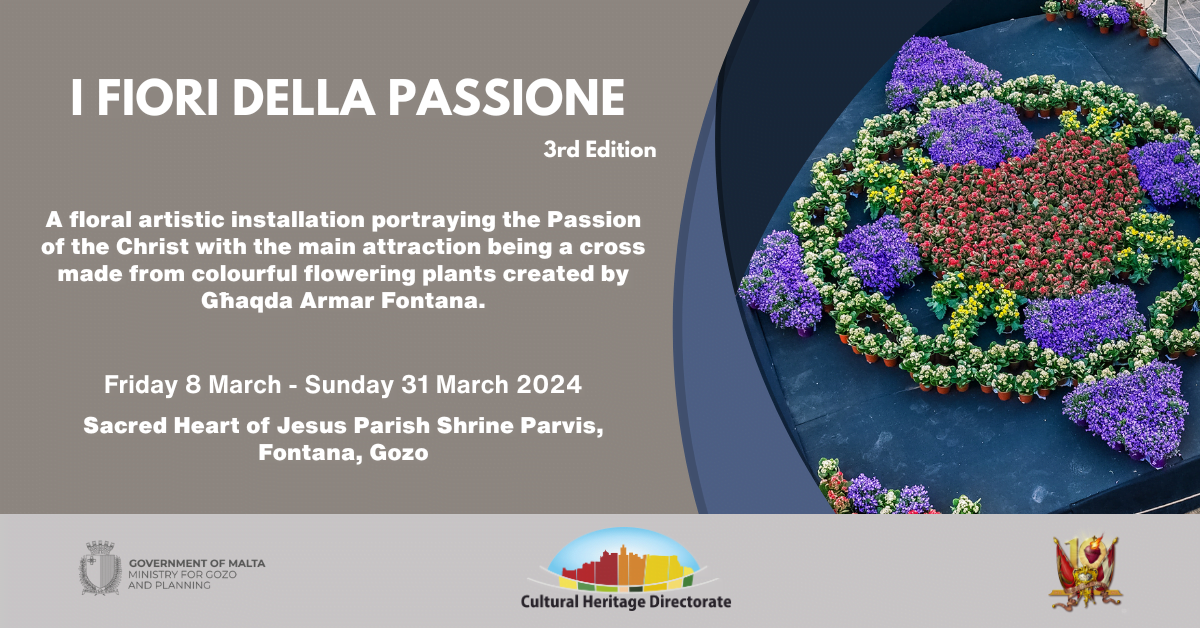 I FIORI DELLA PASSIONE

3rd Edition

A floral artistic installation portraying the Passion of the Christ with the main attraction being a cross made from colourful flowering plants created by Għaqda Armar Fontana.

Friday 8 March - Sunday 31 March 2024

Sacred Heart of Jesus Parish Shrine Parvis, Fontana, Gozo

GOVERNMENT OF MALTA
MINISTRY FOR GOZO AND PLANNING

Cultural Heritage Directorate